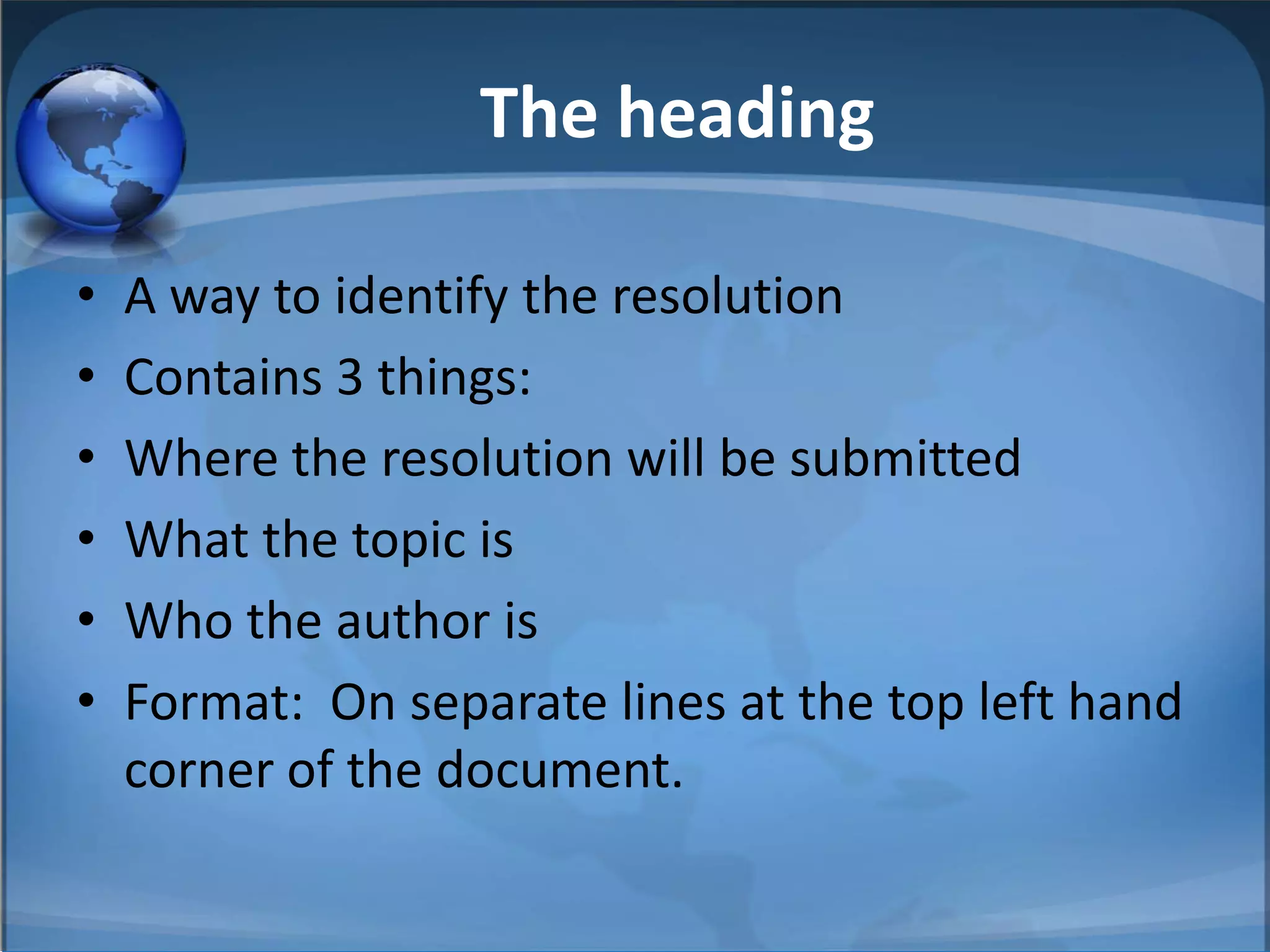 The heading

• A way to identify the resolution
• Contains 3 things:
• Where the resolution will be submitted
• What the topic is
• Who the author is
• Format: On separate lines at the top left hand corner of the document.